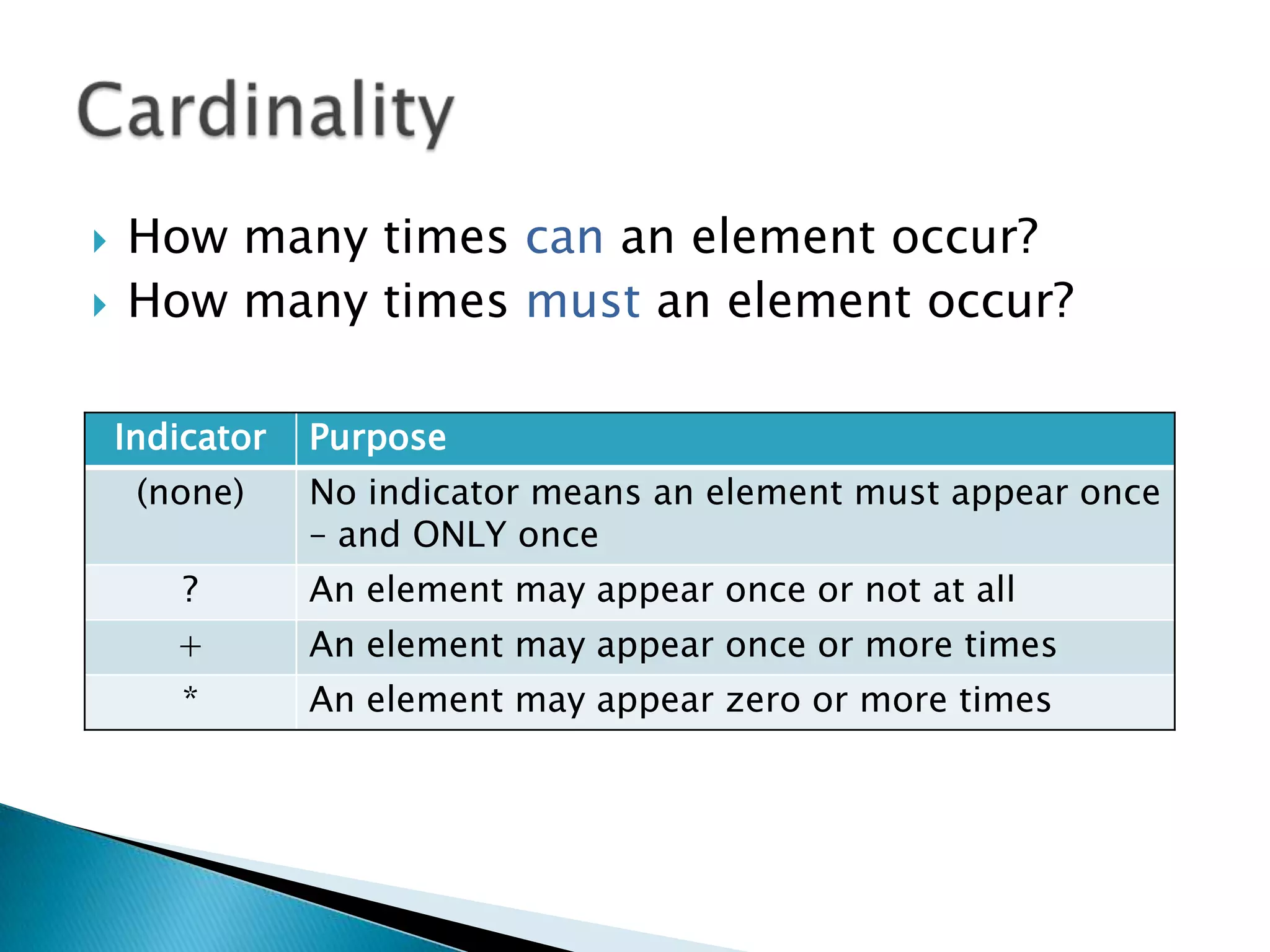 Cardinality

How many times can an element occur?
How many times must an element occur?

| Indicator | Purpose |
|---|---|
| (none) | No indicator means an element must appear once – and ONLY once |
| ? | An element may appear once or not at all |
| + | An element may appear once or more times |
| * | An element may appear zero or more times |